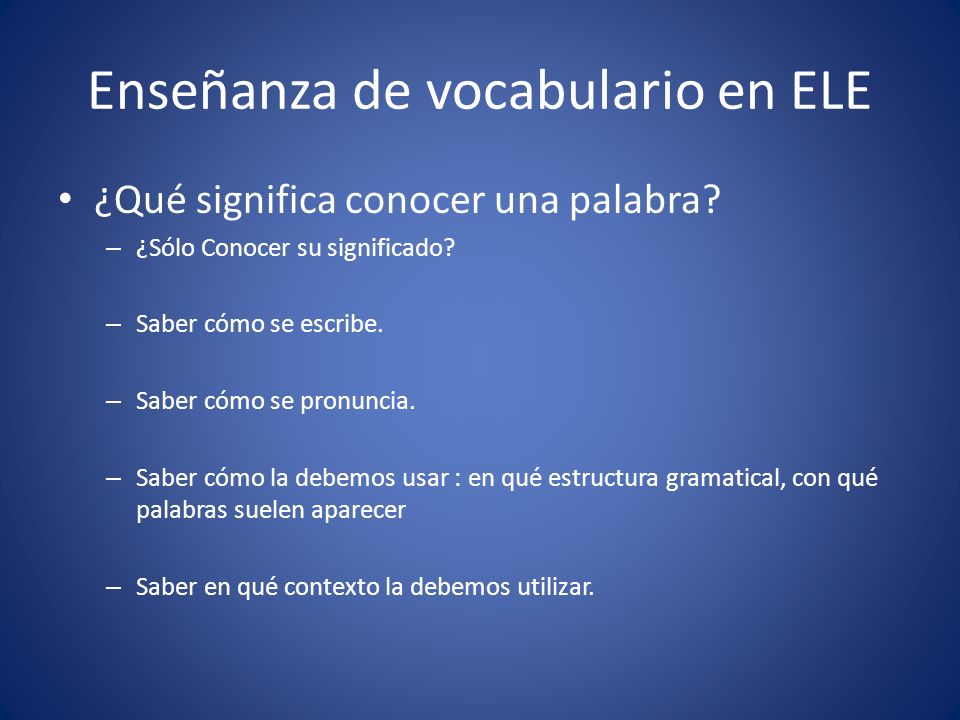 Enseñanza de vocabulario en ELE

• ¿Qué significa conocer una palabra?
– ¿Sólo Conocer su significado?

– Saber cómo se escribe.

– Saber cómo se pronuncia.

– Saber cómo la debemos usar : en qué estructura gramatical, con qué palabras suelen aparecer

– Saber en qué contexto la debemos utilizar.